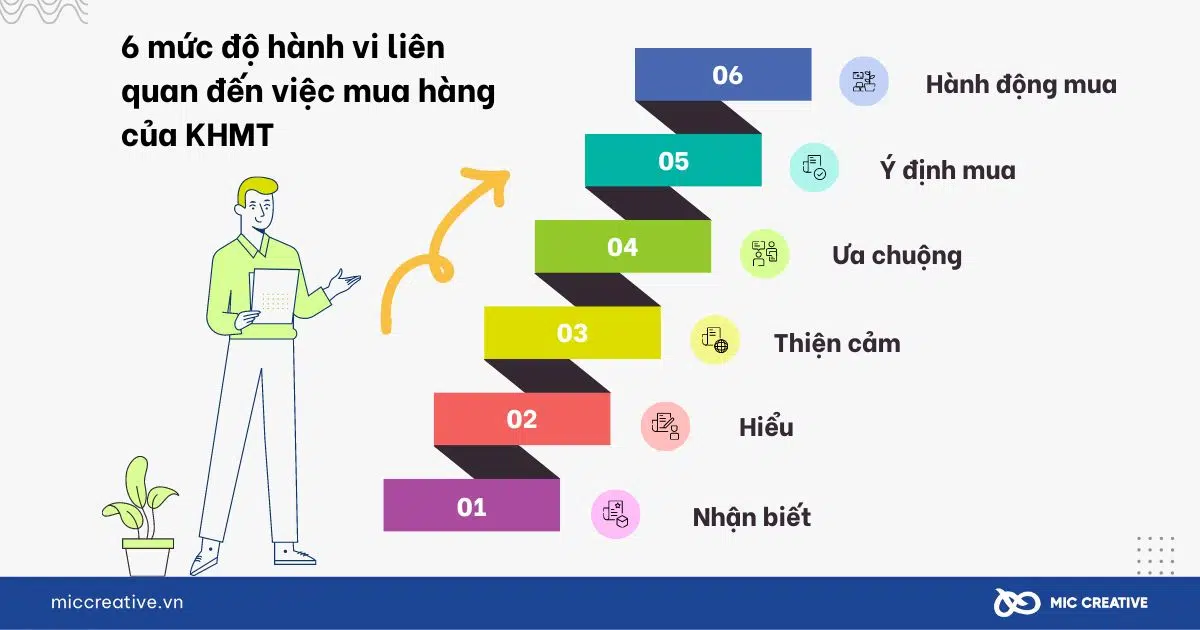 6 mức độ hành vi liên quan đến việc mua hàng của KHMT

06 Hành động mua

05 Ý định mua

04 Ưa chuộng

03 Thiện cảm

02 Hiểu

01 Nhận biết

miccreative.vn

MIC CREATIVE